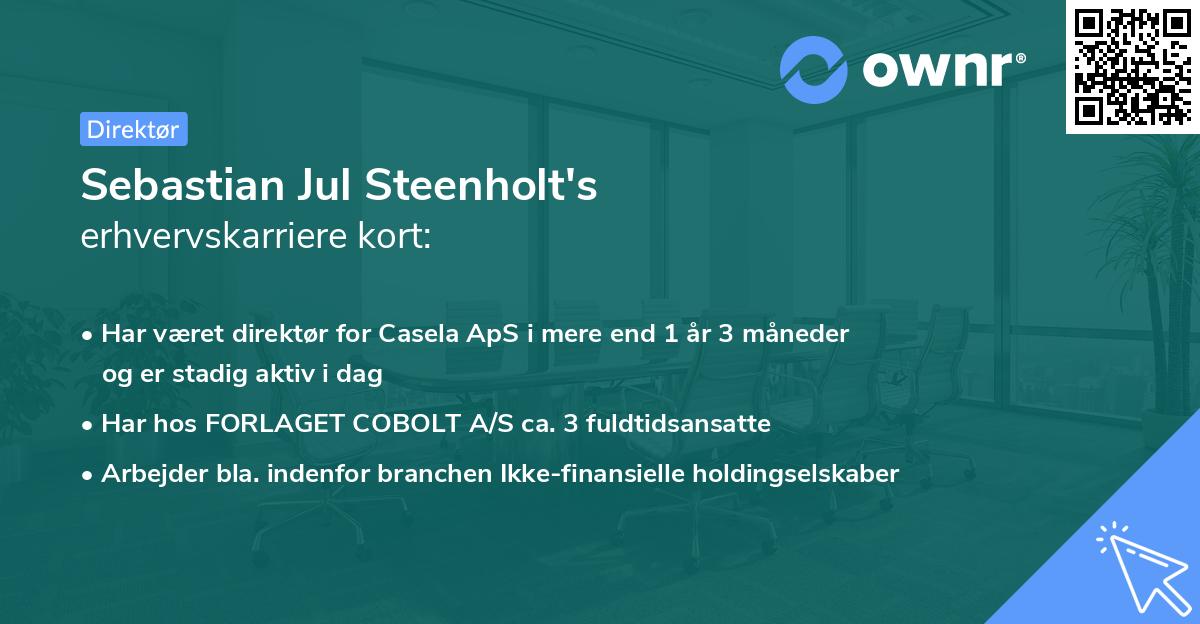 ownr®

Direktør

Sebastian Jul Steenholt's
erhvervskarriere kort:

• Har været direktør for Casela ApS i mere end 1 år 3 måneder og er stadig aktiv i dag
• Har hos FORLAGET COBOLT A/S ca. 3 fuldtidsansatte
• Arbejder bla. indenfor branchen Ikke-finansielle holdingselskaber